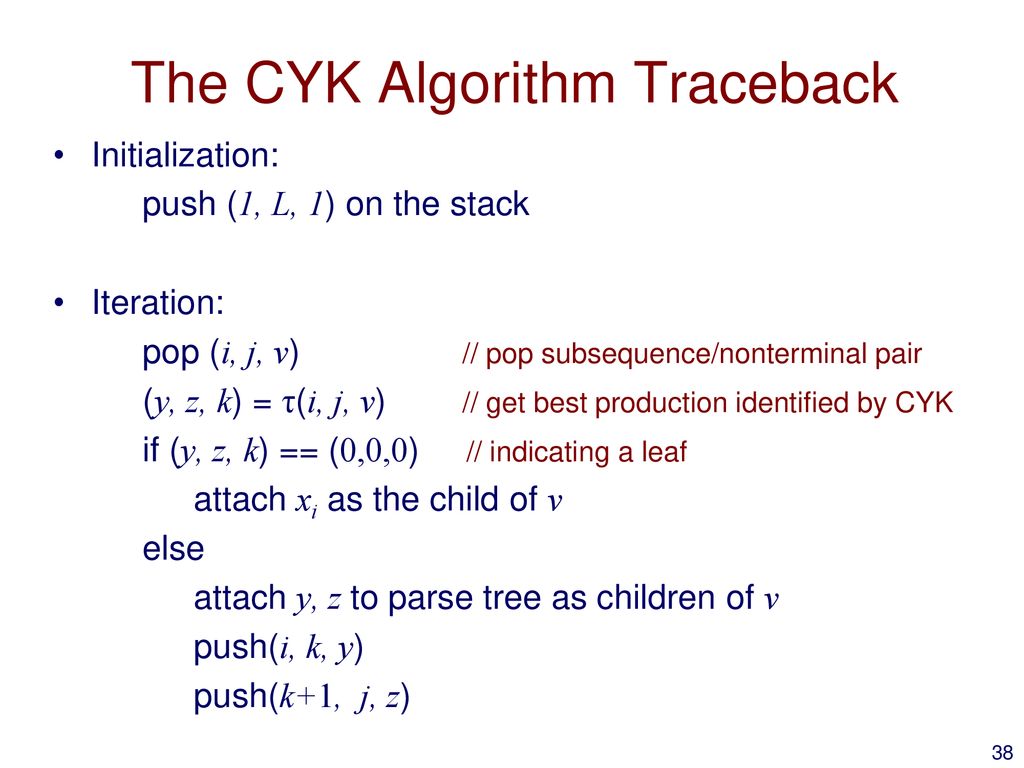 The CYK Algorithm Traceback

• Initialization:
push $(1, L, 1)$ on the stack

• Iteration:
pop $(i, j, v)$ // pop subsequence/nonterminal pair
$(y, z, k) = \tau(i, j, v)$ // get best production identified by CYK
if $(y, z, k) == (0,0,0)$ // indicating a leaf
attach $x_i$ as the child of $v$
else
attach $y, z$ to parse tree as children of $v$
push$(i, k, y)$
push$(k+1, j, z)$

38